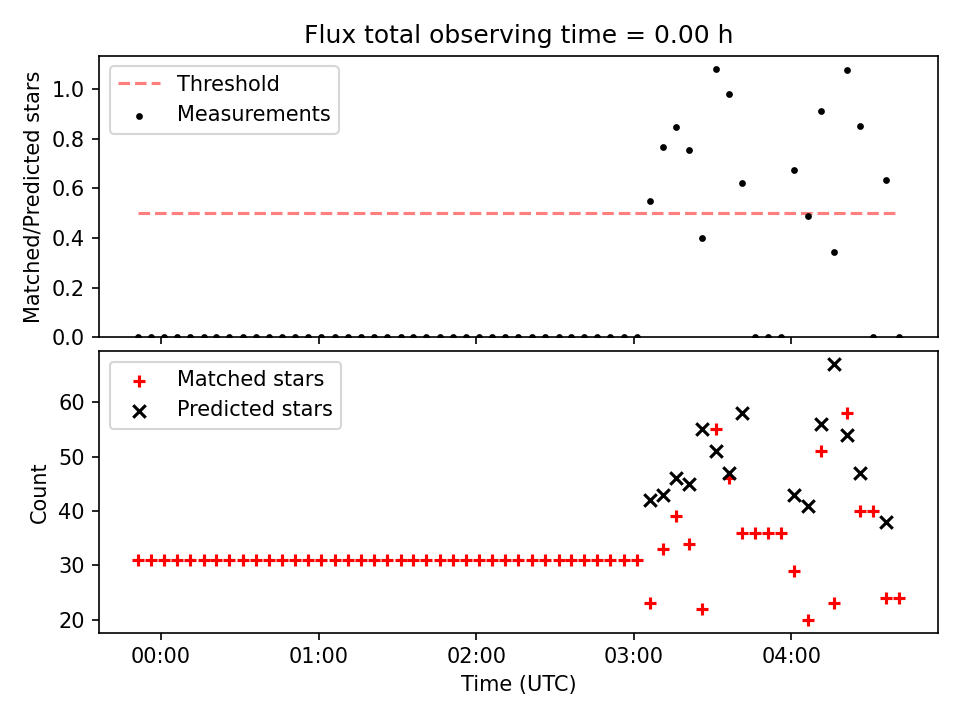 Flux total observing time = 0.00 h

Threshold
Measurements

Matched/Predicted stars

1.0
0.8
0.6
0.4
0.2
0.0

Matched stars
Predicted stars

Count

60
50
40
30
20

00:00
01:00
02:00
03:00
04:00

Time (UTC)